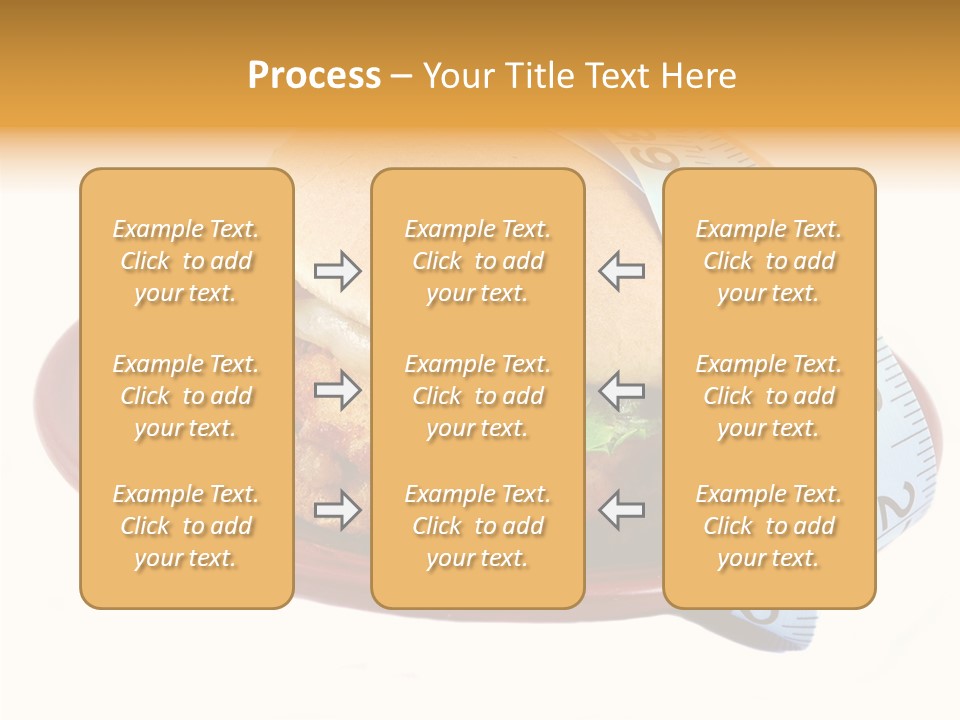 Process – Your Title Text Here

Example Text. Click to add your text.

Example Text. Click to add your text.

Example Text. Click to add your text.

Example Text. Click to add your text.

Example Text. Click to add your text.

Example Text. Click to add your text.

Example Text. Click to add your text.

Example Text. Click to add your text.

Example Text. Click to add your text.